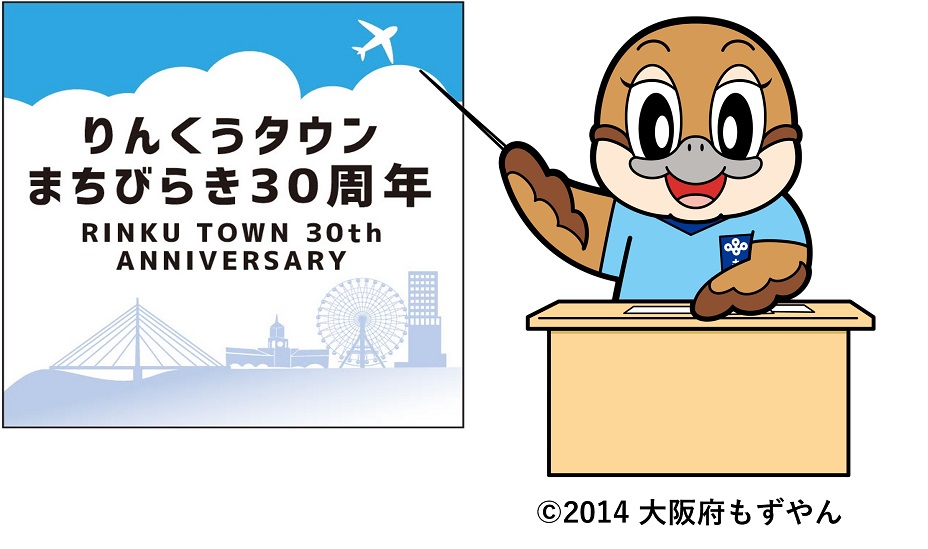 りんくうタウン
まちびらき30周年
RINKU TOWN 30th ANNIVERSARY

©2014 大阪府もずやん